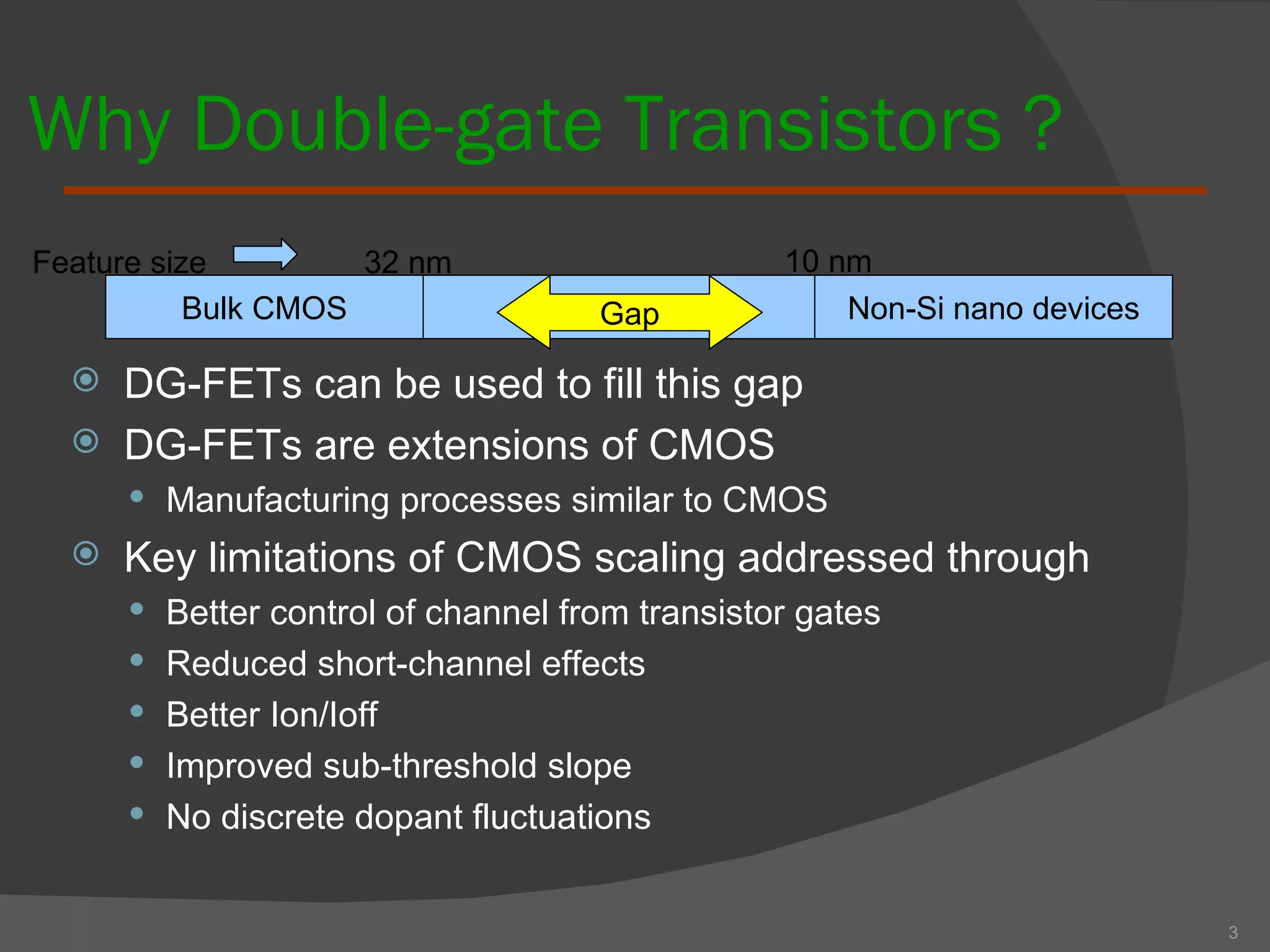 Why Double-gate Transistors ?

Feature size 32 nm 10 nm

Bulk CMOS Gap Non-Si nano devices

DG-FETs can be used to fill this gap

DG-FETs are extensions of CMOS

Manufacturing processes similar to CMOS

Key limitations of CMOS scaling addressed through

Better control of channel from transistor gates

Reduced short-channel effects

Better Ion/Ioff

Improved sub-threshold slope

No discrete dopant fluctuations

3